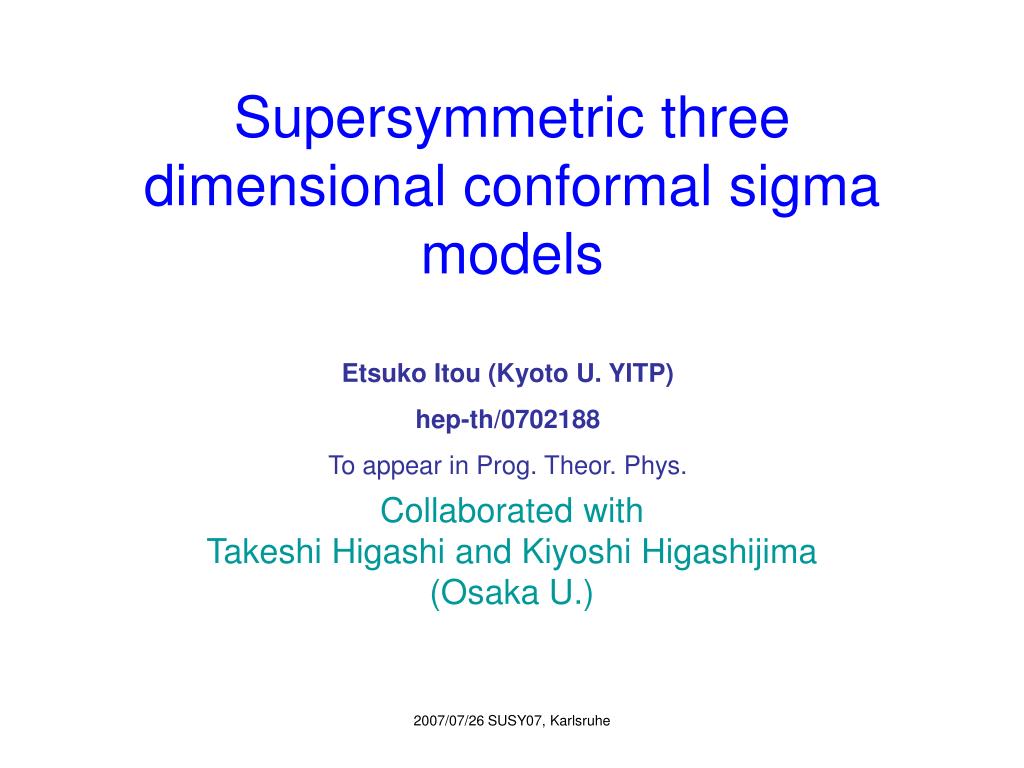 Supersymmetric three dimensional conformal sigma models

Etsuko Itou (Kyoto U. YITP)

hep-th/0702188

To appear in Prog. Theor. Phys.

Collaborated with
Takeshi Higashi and Kiyoshi Higashijima
(Osaka U.)

2007/07/26 SUSY07, Karlsruhe